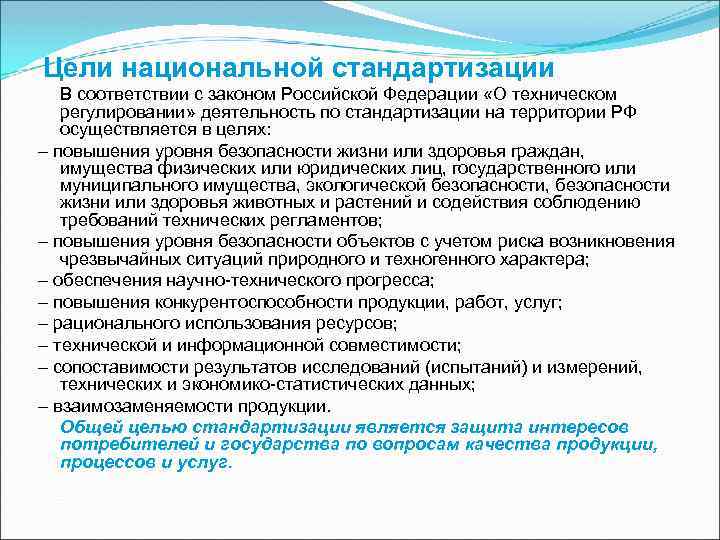 Цели национальной стандартизации

В соответствии с законом Российской Федерации «О техническом регулировании» деятельность по стандартизации на территории РФ осуществляется в целях:

– повышения уровня безопасности жизни или здоровья граждан, имущества физических или юридических лиц, государственного или муниципального имущества, экологической безопасности, безопасности жизни или здоровья животных и растений и содействия соблюдению требований технических регламентов;

– повышения уровня безопасности объектов с учетом риска возникновения чрезвычайных ситуаций природного и техногенного характера;

– обеспечения научно-технического прогресса;

– повышения конкурентоспособности продукции, работ, услуг;

– рационального использования ресурсов;

– технической и информационной совместимости;

– сопоставимости результатов исследований (испытаний) и измерений, технических и экономико-статистических данных;

– взаимозаменяемости продукции.

Общей целью стандартизации является защита интересов потребителей и государства по вопросам качества продукции, процессов и услуг.